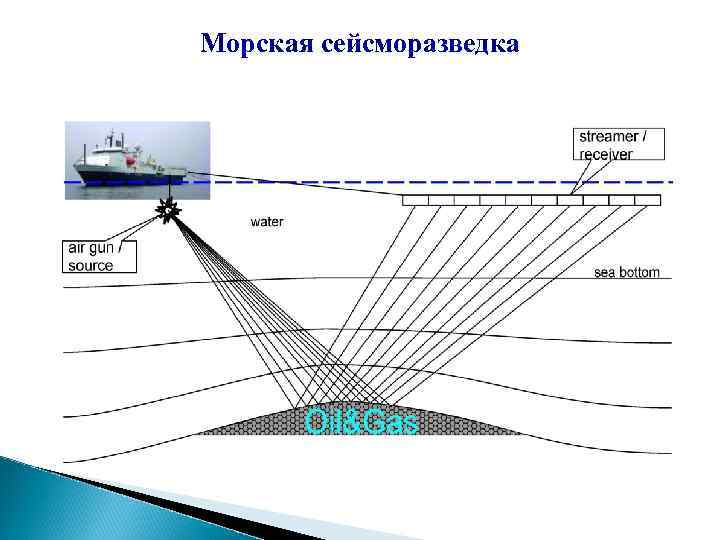 Морская сейсморазведка

streamer / receiver

water

air gun / source

sea bottom

Oil&Gas